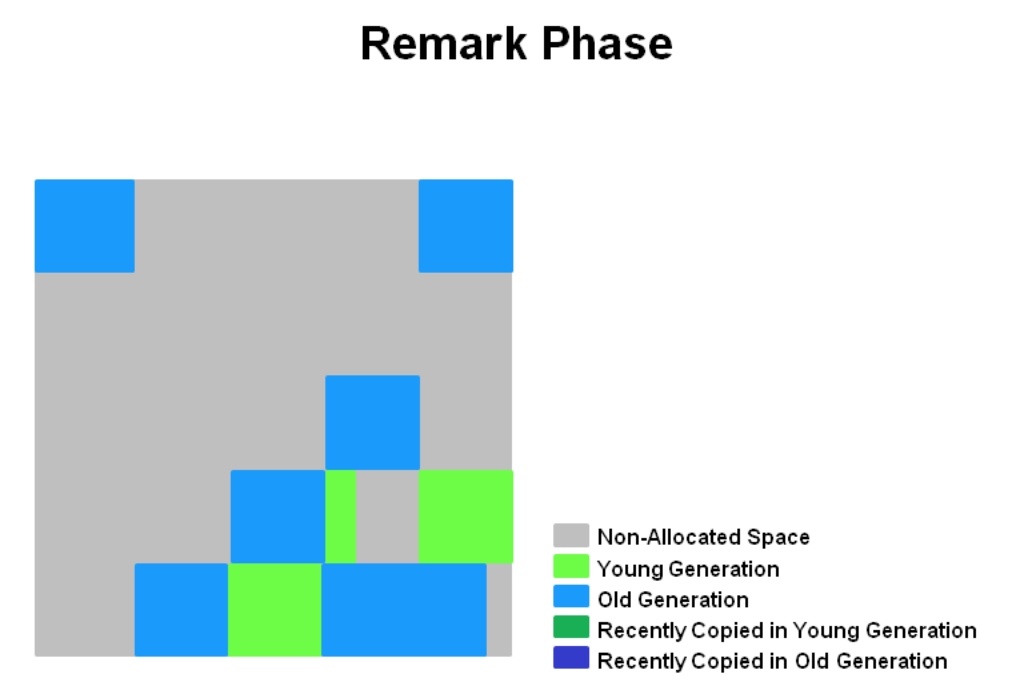 Remark Phase

Non-Allocated Space
Young Generation
Old Generation
Recently Copied in Young Generation
Recently Copied in Old Generation